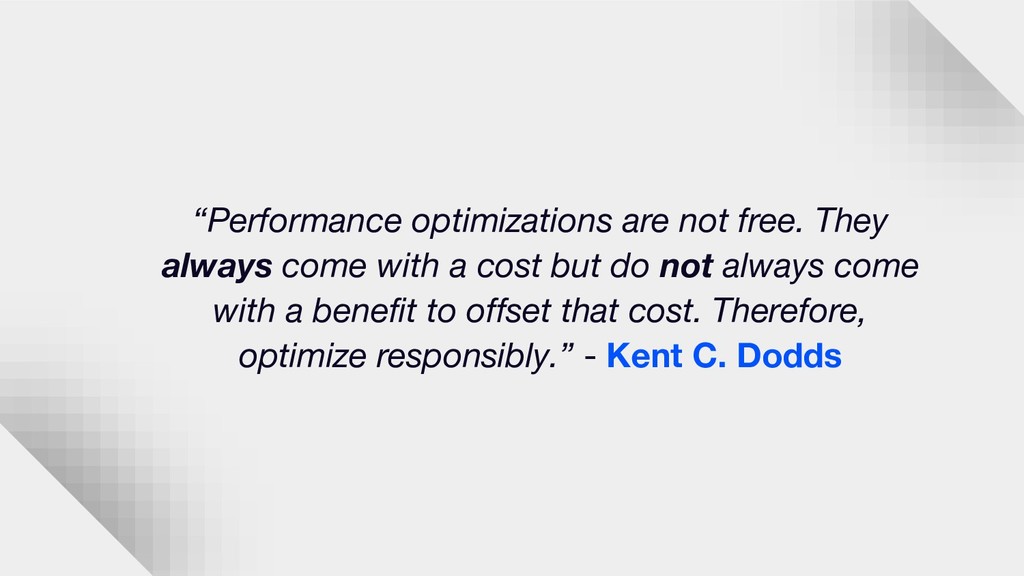 “Performance optimizations are not free. They always come with a cost but do not always come with a benefit to offset that cost. Therefore, optimize responsibly.” - Kent C. Dodds